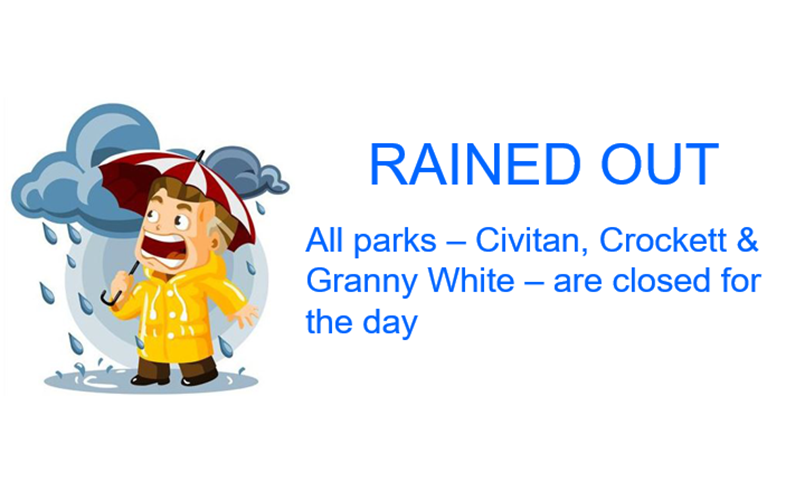 RAINED OUT

All parks – Civitan, Crockett & Granny White – are closed for the day